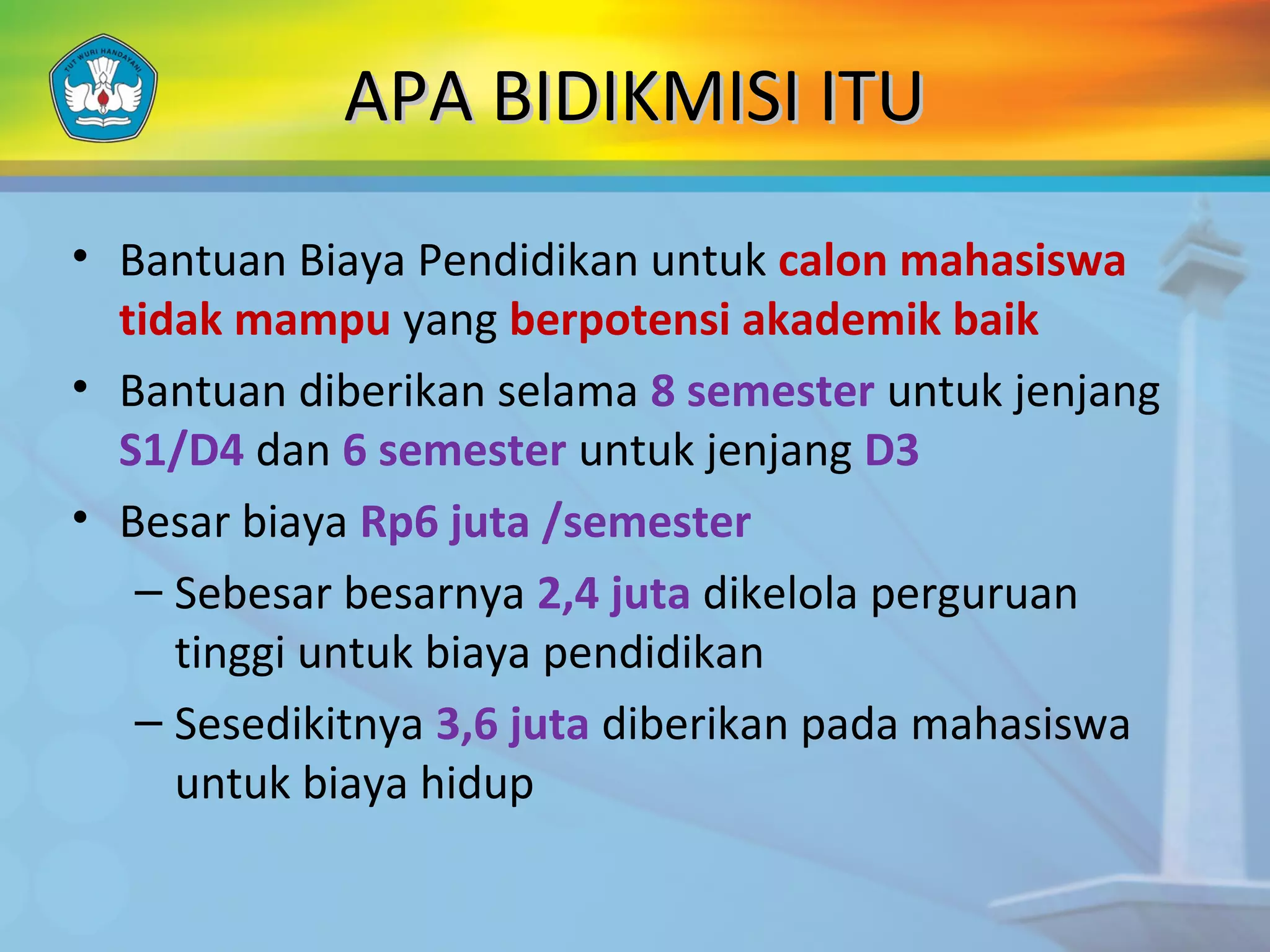 TUT WURI HANDAYANI

APA BIDIKMISI ITU

• Bantuan Biaya Pendidikan untuk calon mahasiswa tidak mampu yang berpotensi akademik baik

• Bantuan diberikan selama 8 semester untuk jenjang S1/D4 dan 6 semester untuk jenjang D3

• Besar biaya Rp6 juta /semester

– Sebesar besarnya 2,4 juta dikelola perguruan tinggi untuk biaya pendidikan

– Sesedikitnya 3,6 juta diberikan pada mahasiswa untuk biaya hidup